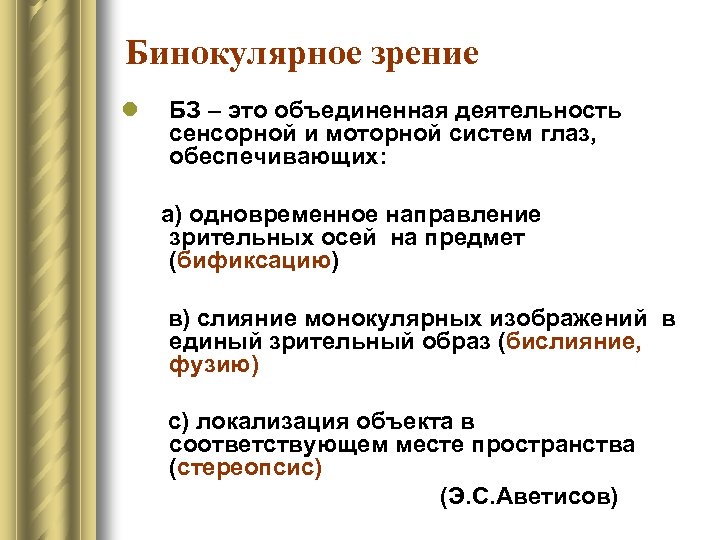 Бинокулярное зрение

БЗ – это объединенная деятельность сенсорной и моторной систем глаз, обеспечивающих:

а) одновременное направление зрительных осей на предмет (бификсацию)

в) слияние монокулярных изображений в единый зрительный образ (бислияние, фузию)

с) локализация объекта в соответствующем месте пространства (стереопсис)

(Э.С.Аветисов)